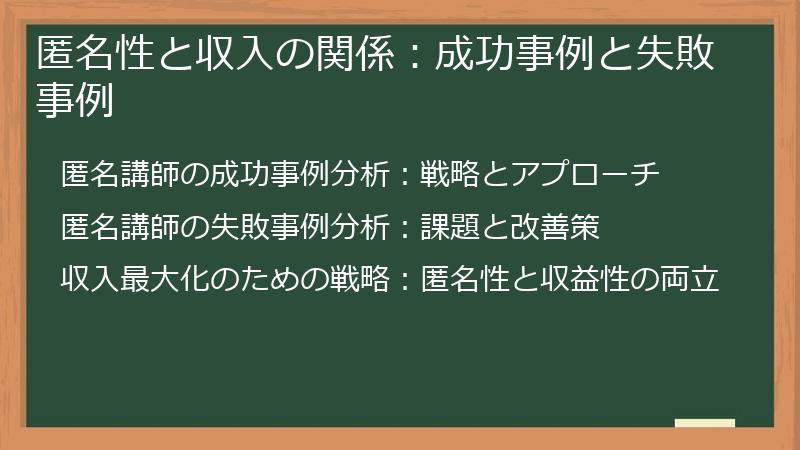 匿名性と収入の関係：成功事例と失敗事例

匿名講師の成功事例分析：戦略とアプローチ

匿名講師の失敗事例分析：課題と改善策

収入最大化のための戦略：匿名性と収益性の両立